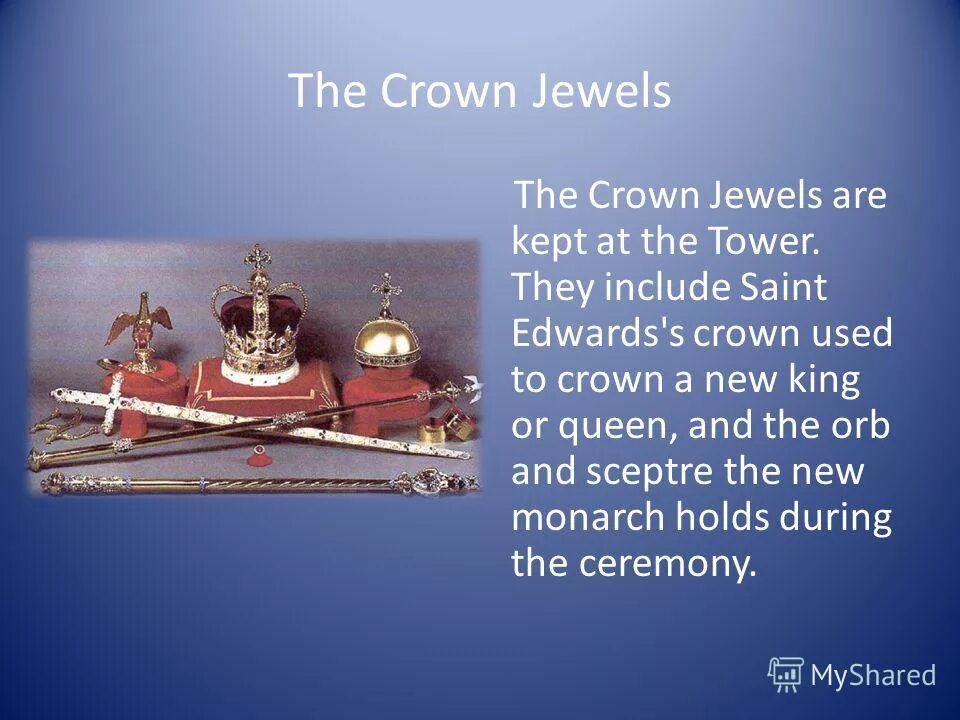 The Crown Jewels

The Crown Jewels are kept at the Tower. They include Saint Edwards's crown used to crown a new king or queen, and the orb and sceptre the new monarch holds during the ceremony.

MyShared